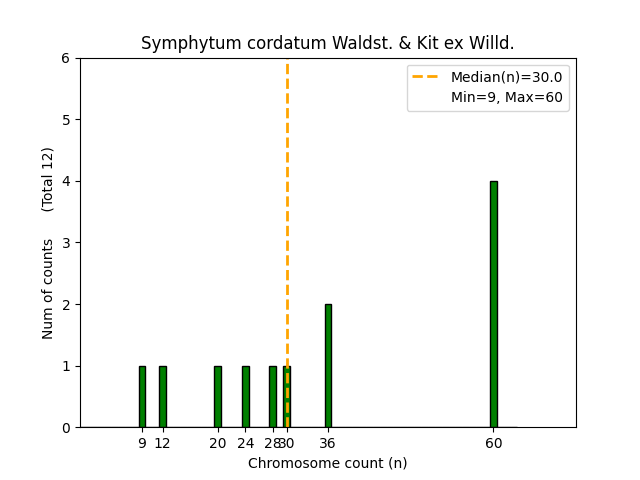 Symphytum cordatum Waldst. & Kit ex Willd.

Median(n)=30.0
Min=9, Max=60

Num of counts (Total 12)

6
5
4
3
2
1
0

9 12 20 24 28 30 36 60

Chromosome count (n)